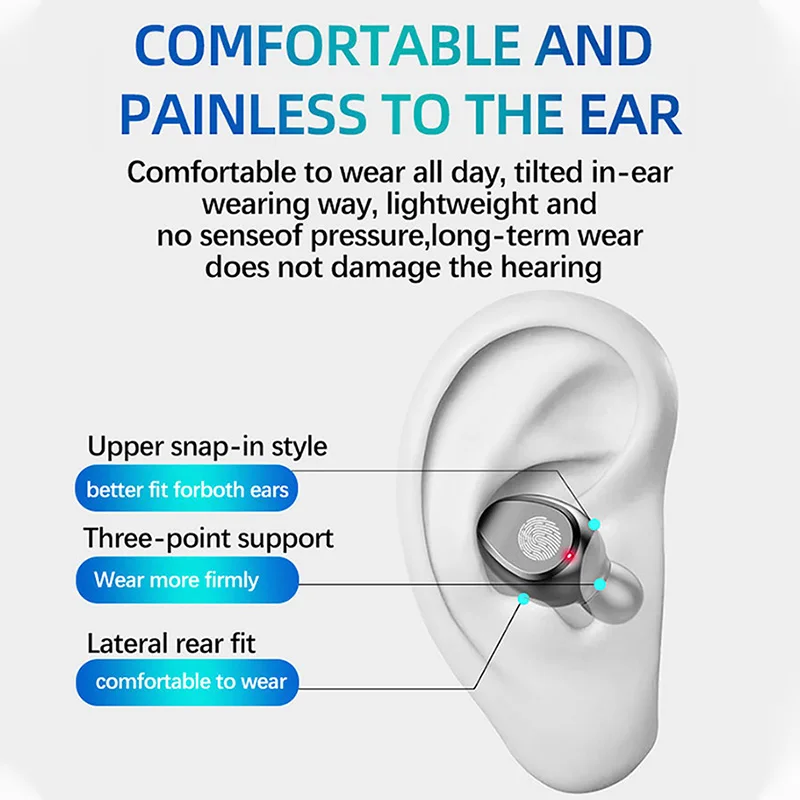 COMFORTABLE AND PAINLESS TO THE EAR

Comfortable to wear all day, tilted in-ear wearing way, lightweight and no senseof pressure,long-term wear does not damage the hearing

Upper snap-in style

better fit forboth ears

Three-point support

Wear more firmly

Lateral rear fit

comfortable to wear